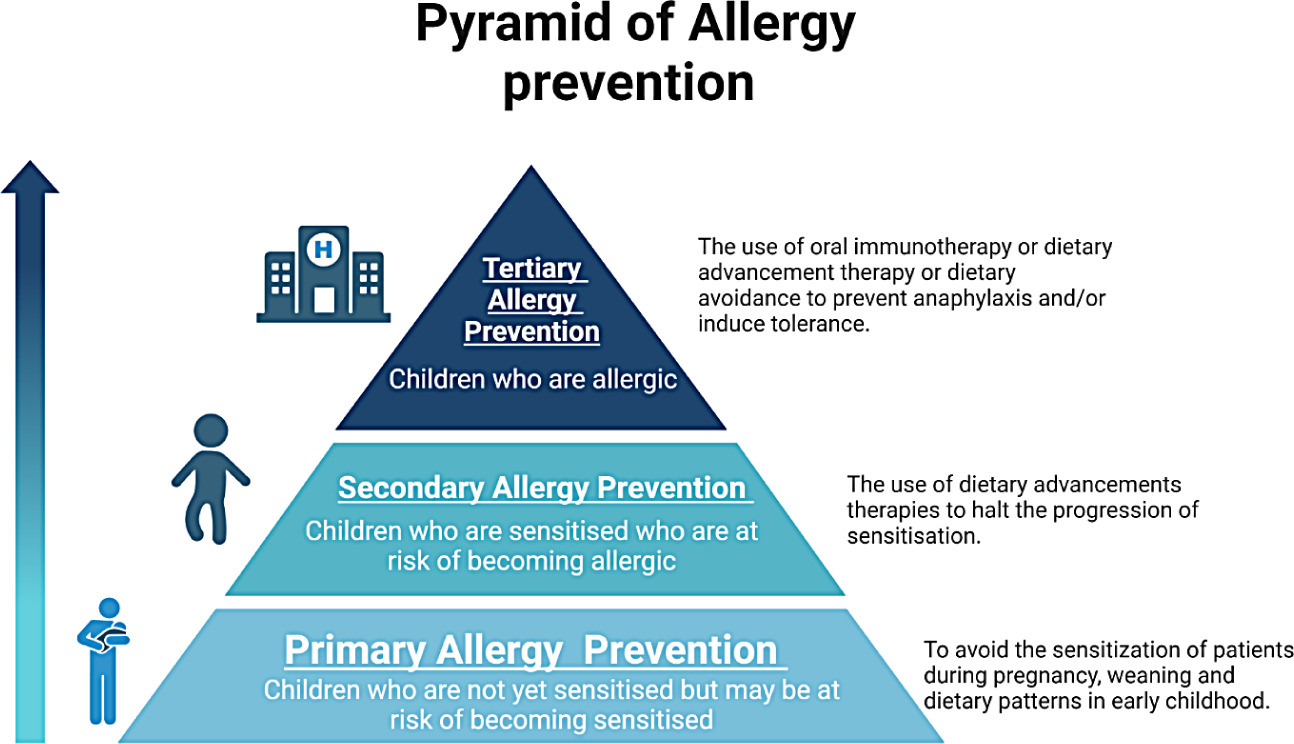 Pyramid of Allergy prevention

H

Tertiary Allergy Prevention

Children who are allergic

The use of oral immunotherapy or dietary advancement therapy or dietary avoidance to prevent anaphylaxis and/or induce tolerance.

Secondary Allergy Prevention

Children who are sensitised who are at risk of becoming allergic

The use of dietary advancements therapies to halt the progression of sensitisation.

Primary Allergy Prevention

Children who are not yet sensitised but may be at risk of becoming sensitised

To avoid the sensitization of patients during pregnancy, weaning and dietary patterns in early childhood.